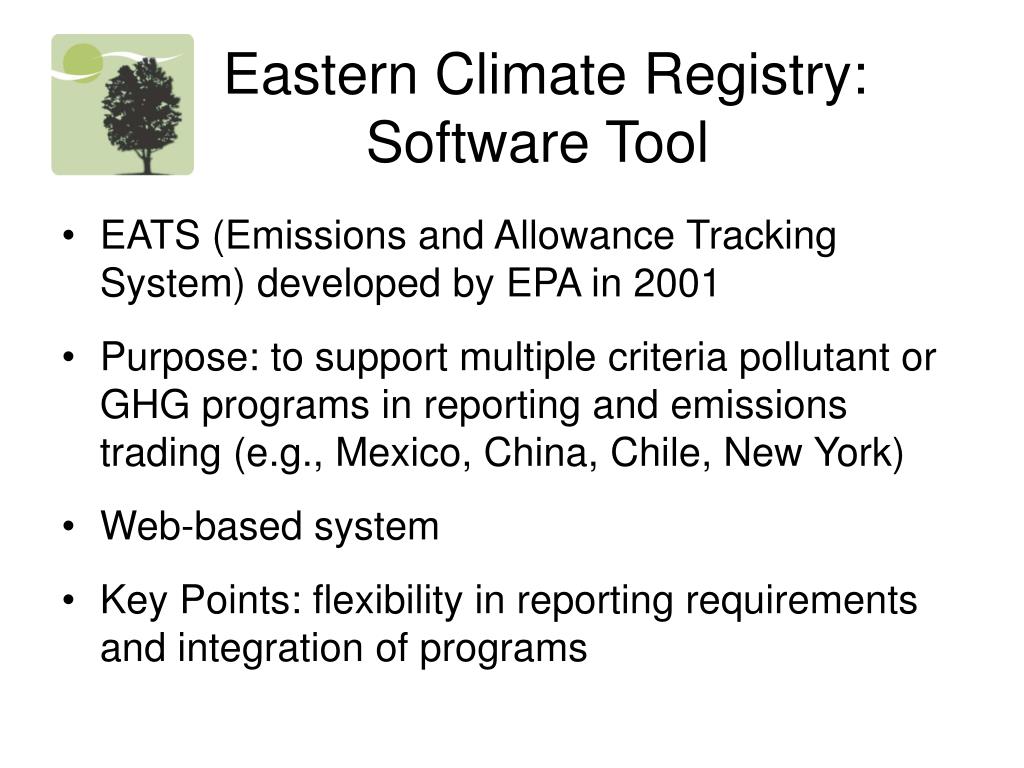 Eastern Climate Registry: Software Tool

• EATS (Emissions and Allowance Tracking System) developed by EPA in 2001

• Purpose: to support multiple criteria pollutant or GHG programs in reporting and emissions trading (e.g., Mexico, China, Chile, New York)

• Web-based system

• Key Points: flexibility in reporting requirements and integration of programs